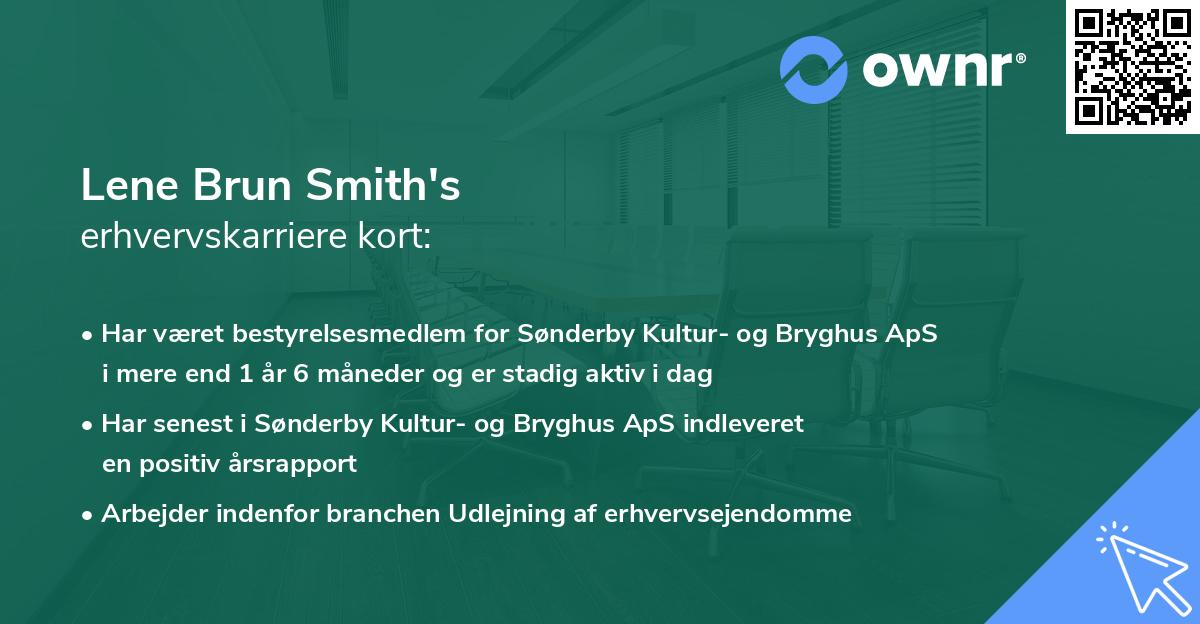 ownr®

Lene Brun Smith's
erhvervskarriere kort:

• Har været bestyrelsesmedlem for Sønderby Kultur- og Bryghus ApS i mere end 1 år 6 måneder og er stadig aktiv i dag

• Har senest i Sønderby Kultur- og Bryghus ApS indleveret en positiv årsrapport

• Arbejder indenfor branchen Udlejning af erhvervsejendomme